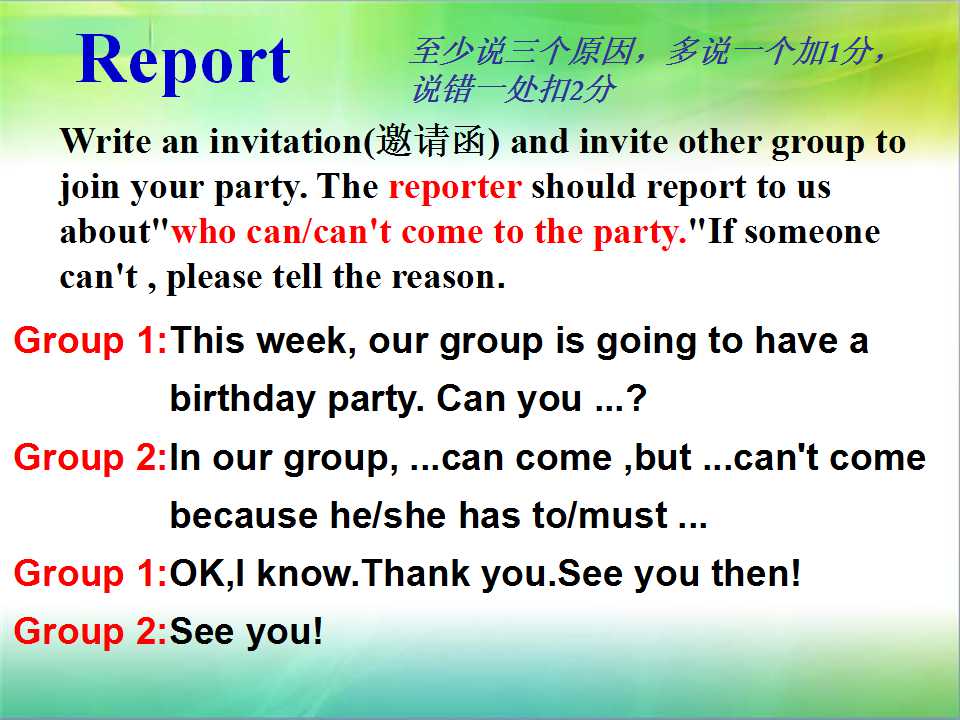 Report

至少说三个原因，多说一个加1分，说错一处扣2分

Write an invitation(邀请函) and invite other group to join your party. The reporter should report to us about"who can/can't come to the party."If someone can't , please tell the reason.

Group 1:This week, our group is going to have a birthday party. Can you ...?

Group 2:In our group, ...can come ,but ...can't come because he/she has to/must ...

Group 1:OK,I know.Thank you.See you then!

Group 2:See you!